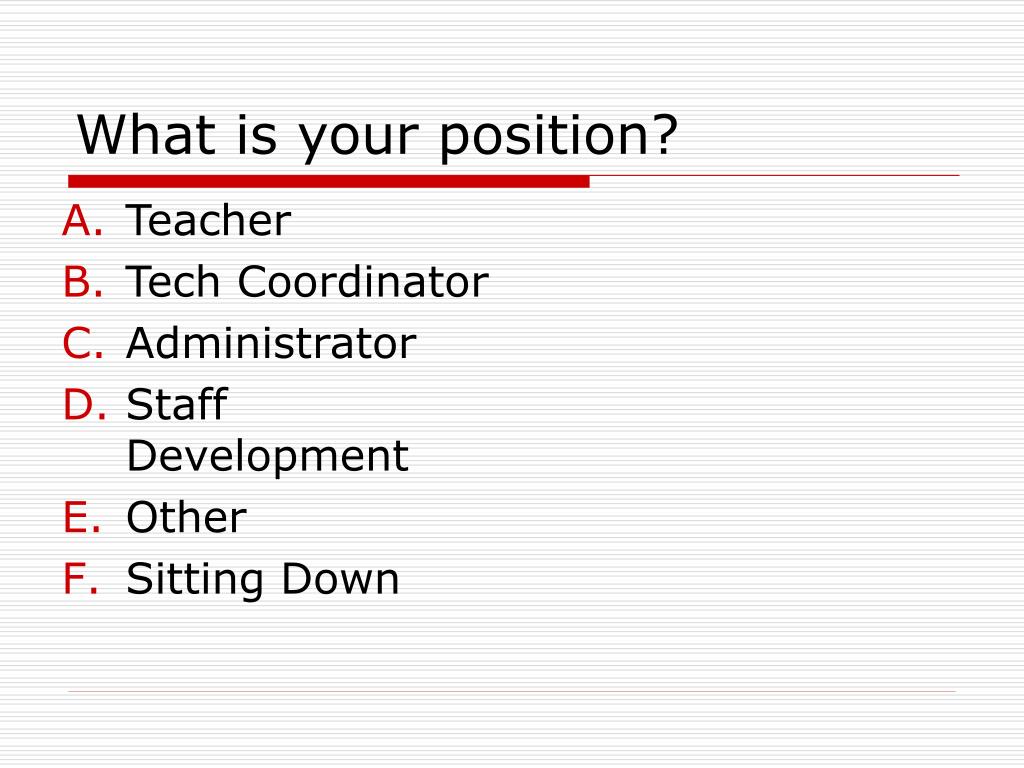 What is your position?

A. Teacher
B. Tech Coordinator
C. Administrator
D. Staff Development
E. Other
F. Sitting Down